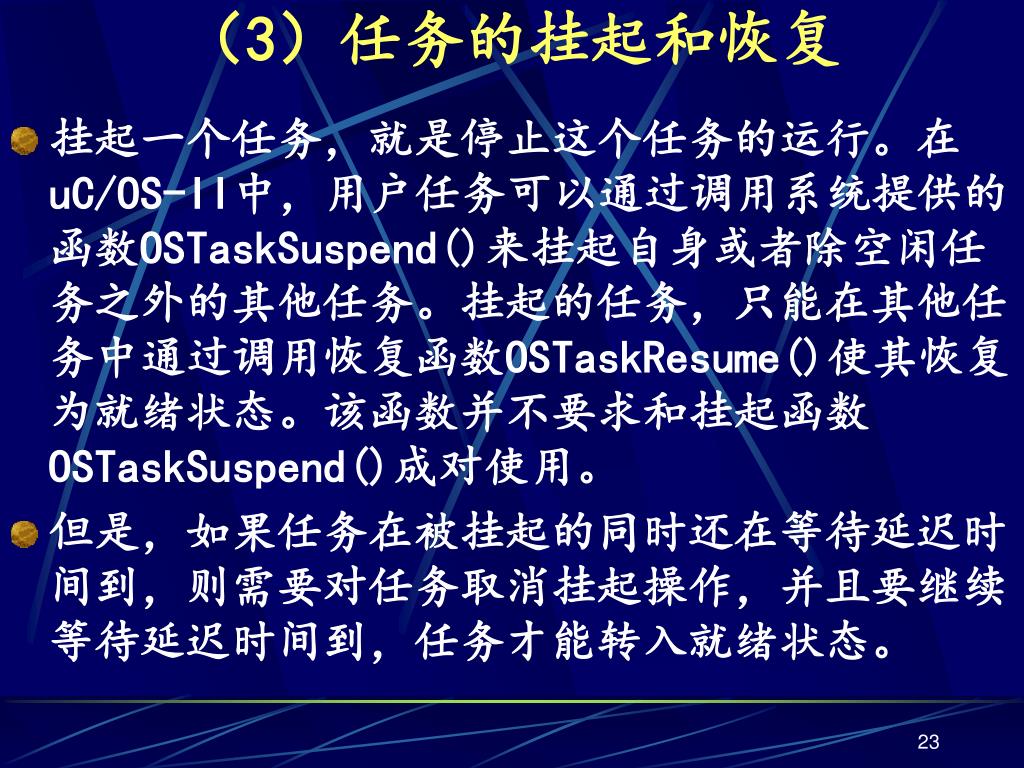 （3）任务的挂起和恢复

挂起一个任务，就是停止这个任务的运行。在uC/OS-II中，用户任务可以通过调用系统提供的函数OSTaskSuspend()来挂起自身或者除空闲任务之外的其他任务。挂起的任务，只能在其他任务中通过调用恢复函数OSTaskResume()使其恢复为就绪状态。该函数并不要求和挂起函数OSTaskSuspend()成对使用。

但是，如果任务在被挂起的同时还在等待延迟时间到，则需要对任务取消挂起操作，并且要继续等待延迟时间到，任务才能转入就绪状态。

23